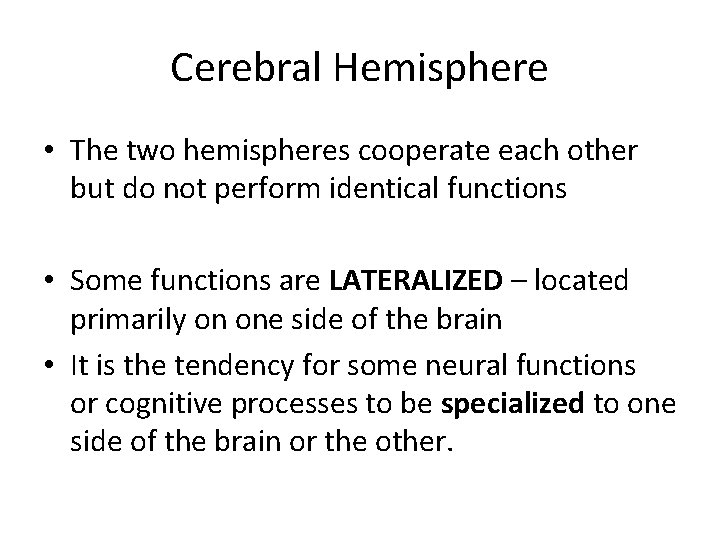 Cerebral Hemisphere

• The two hemispheres cooperate each other but do not perform identical functions

• Some functions are LATERALIZED – located primarily on one side of the brain

• It is the tendency for some neural functions or cognitive processes to be specialized to one side of the brain or the other.